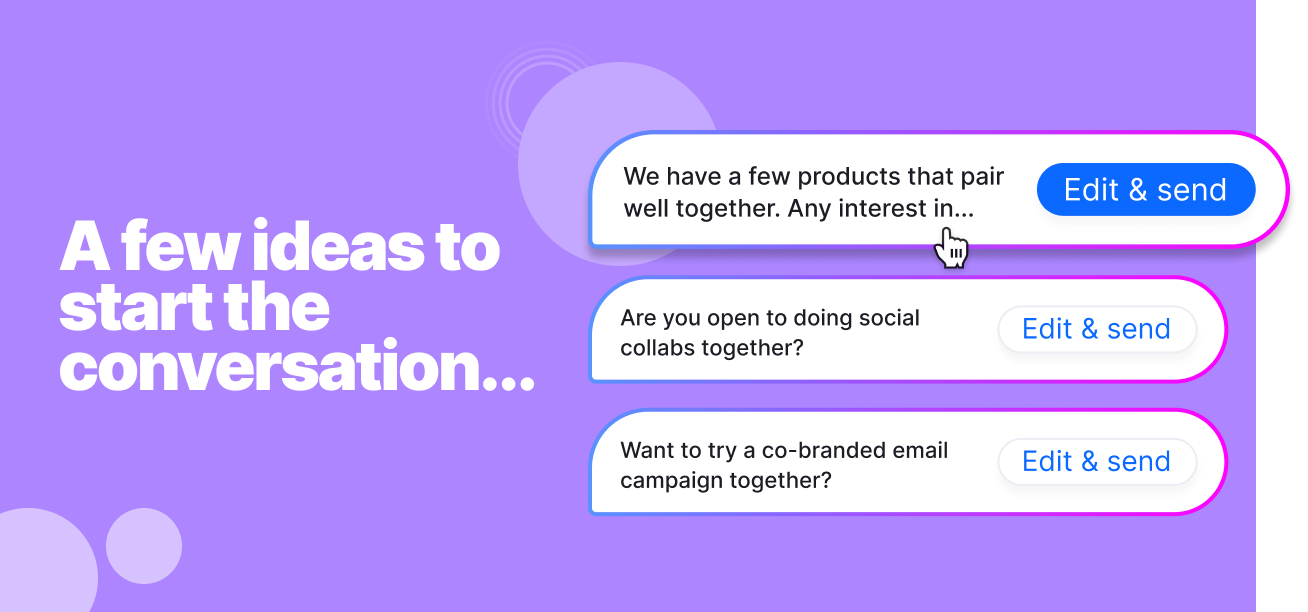 A few ideas to start the conversation...

We have a few products that pair well together. Any interest in...

Edit & send

Are you open to doing social collabs together?

Edit & send

Want to try a co-branded email campaign together?

Edit & send